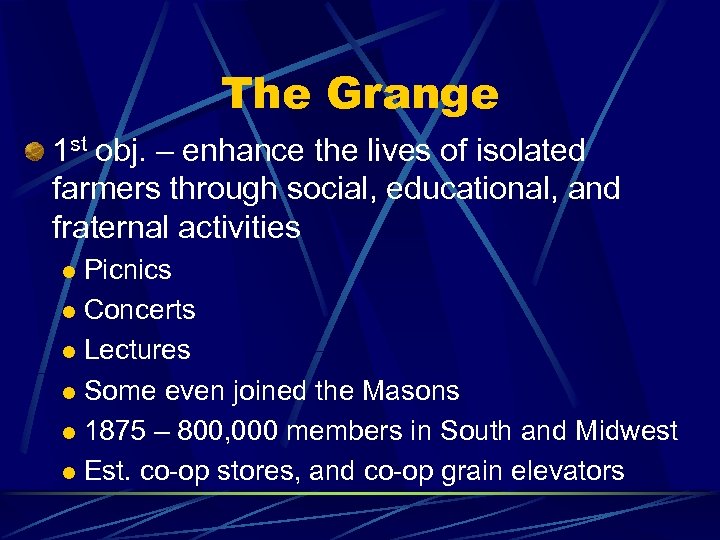 The Grange

1st obj. – enhance the lives of isolated farmers through social, educational, and fraternal activities

Picnics

Concerts

Lectures

Some even joined the Masons

1875 – 800,000 members in South and Midwest

Est. co-op stores, and co-op grain elevators